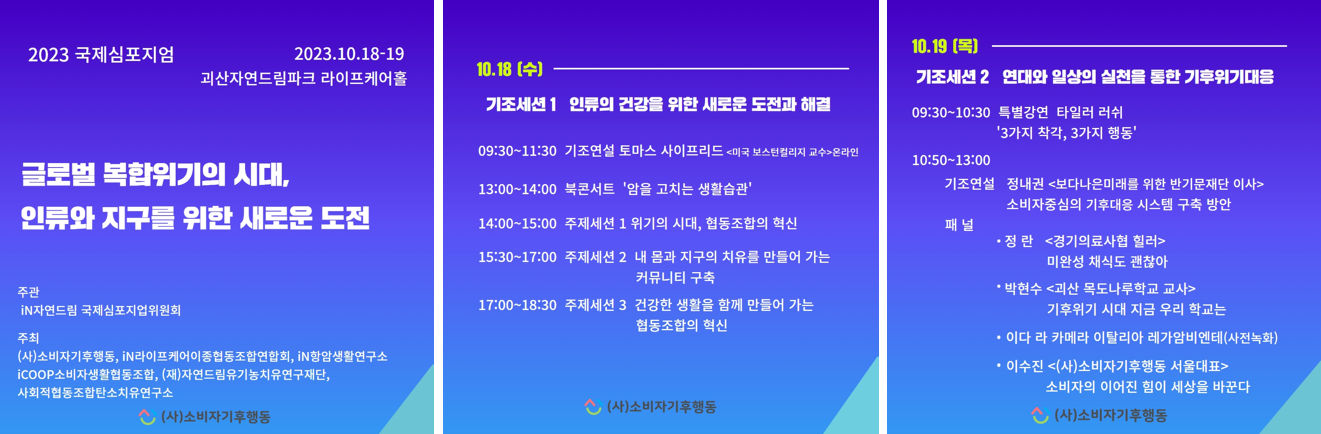 2023 국제심포지엄

2023.10.18-19
괴산자연드림파크 라이프케어홀

글로벌 복합위기의 시대,
인류와 지구를 위한 새로운 도전

주관
iN자연드림 국제심포지업위원회

주최
(사)소비자기후행동, iN라이프케어이종협동조합연합회, iN항암생활연구소
iCOOP소비자생활협동조합, (재)자연드림유기농치유연구재단,
사회적협동조합탄소치유연구소

(사)소비자기후행동

10.18 (수)

기조세션 1 인류의 건강을 위한 새로운 도전과 해결

09:30~11:30 기조연설 토마스 사이프리드 <미국 보스턴컬리지 교수>온라인

13:00~14:00 북콘서트 '암을 고치는 생활습관'

14:00~15:00 주제세션 1 위기의 시대, 협동조합의 혁신

15:30~17:00 주제세션 2 내 몸과 지구의 치유를 만들어 가는 커뮤니티 구축

17:00~18:30 주제세션 3 건강한 생활을 함께 만들어 가는 협동조합의 혁신

(사)소비자기후행동

10.19 (목)

기조세션 2 연대와 일상의 실천을 통한 기후위기대응

09:30~10:30 특별강연 타일러 러쉬
'3가지 착각, 3가지 행동'

10:50~13:00
기조연설 정내권 <보다나은미래를 위한 반기문재단 이사>
소비자중심의 기후대응 시스템 구축 방안
패 널
• 정 란 <경기의료사협 힐러>
미완성 채식도 괜찮아
• 박현수 <괴산 목도나루학교 교사>
기후위기 시대 지금 우리 학교는
• 이다 라 카메라 이탈리아 레가암비엔테(사전녹화)
• 이수진 <(사)소비자기후행동 서울대표>
소비자의 이어진 힘이 세상을 바꾼다

(사)소비자기후행동